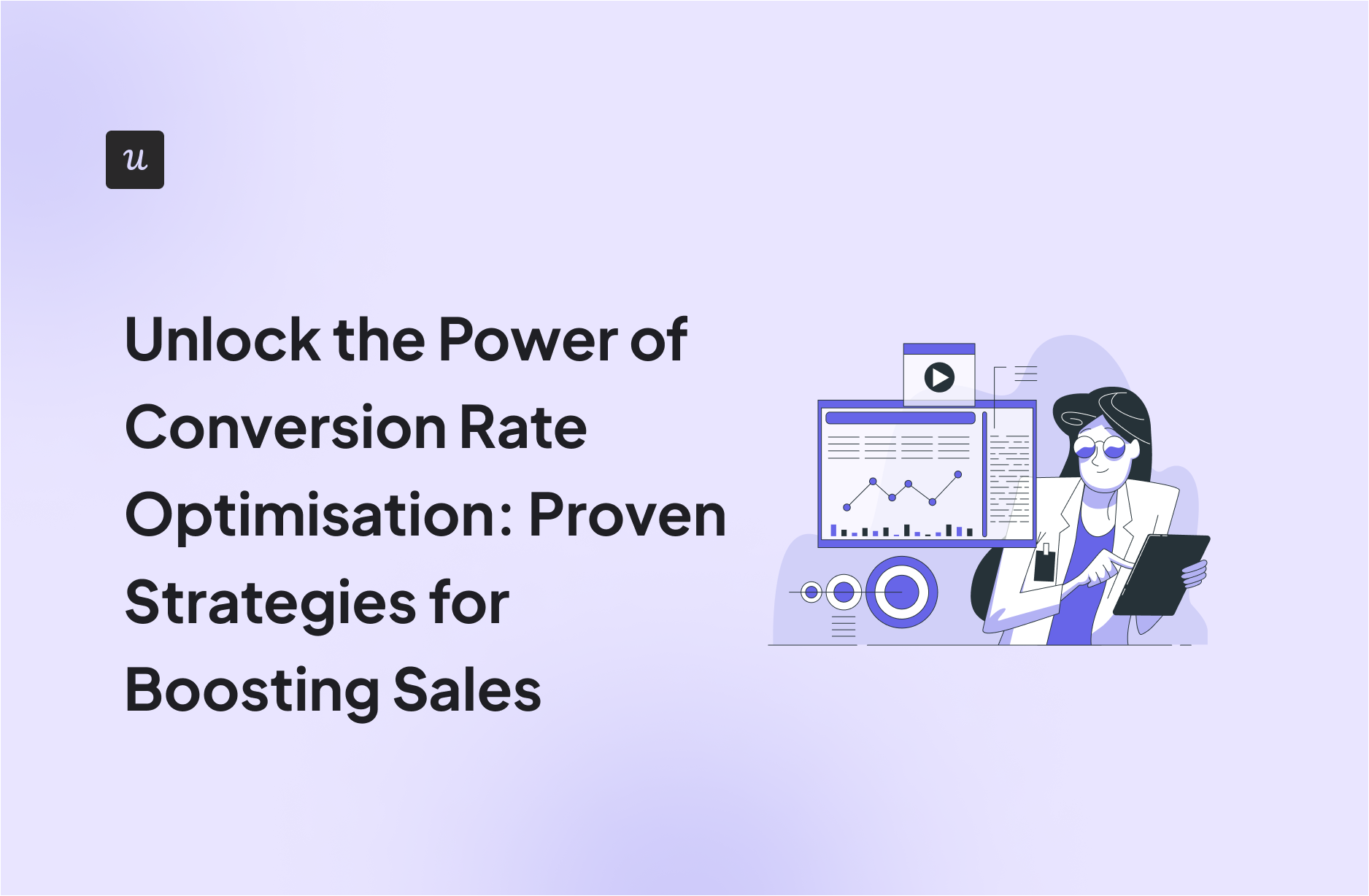 u

Unlock the Power of Conversion Rate Optimisation: Proven Strategies for Boosting Sales